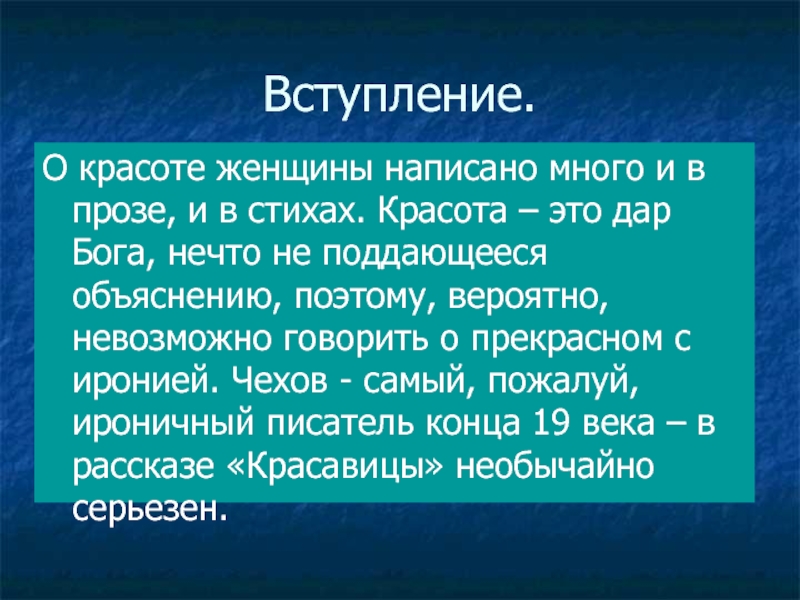 Вступление.

О красоте женщины написано много и в прозе, и в стихах. Красота – это дар Бога, нечто не поддающееся объяснению, поэтому, вероятно, невозможно говорить о прекрасном с иронией. Чехов - самый, пожалуй, ироничный писатель конца 19 века – в рассказе «Красавицы» необычайно серьезен.